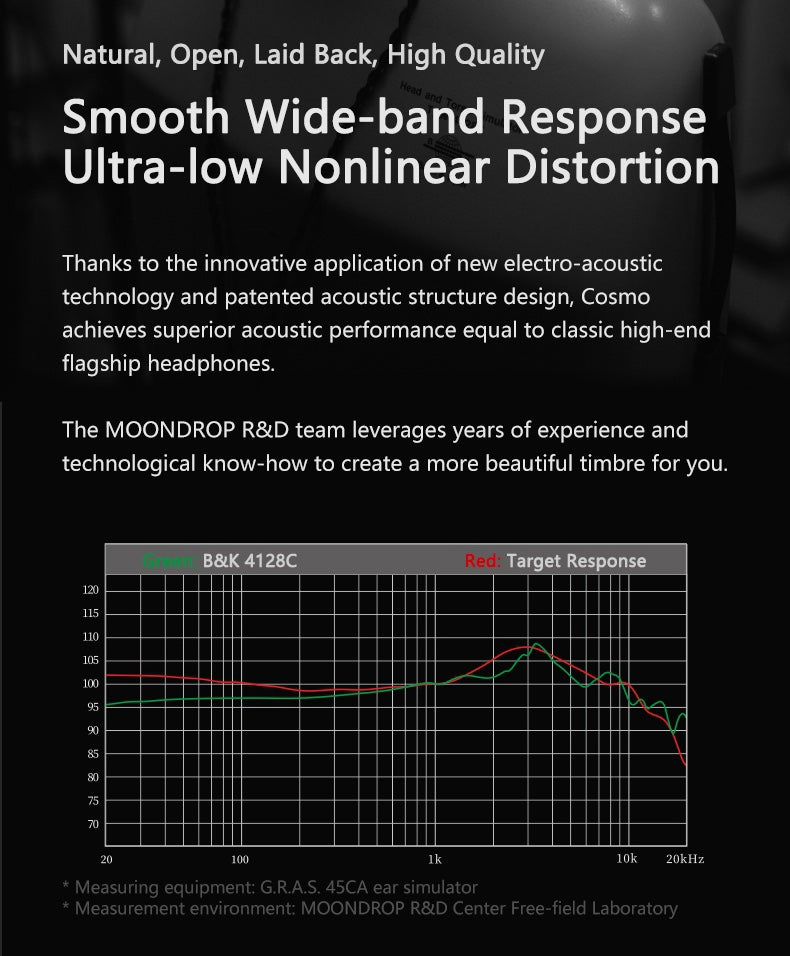 Natural, Open, Laid Back, High Quality

Smooth Wide-band Response
Ultra-low Nonlinear Distortion

Thanks to the innovative application of new electro-acoustic technology and patented acoustic structure design, Cosmo achieves superior acoustic performance equal to classic high-end flagship headphones.

The MOONDROP R&D team leverages years of experience and technological know-how to create a more beautiful timbre for you.

Green: B&K 4128C
Red: Target Response

120
115
110
105
100
95
90
85
80
75
70

20
100
1k
10k
20kHz

* Measuring equipment: G.R.A.S. 45CA ear simulator
* Measurement environment: MOONDROP R&D Center Free-field Laboratory